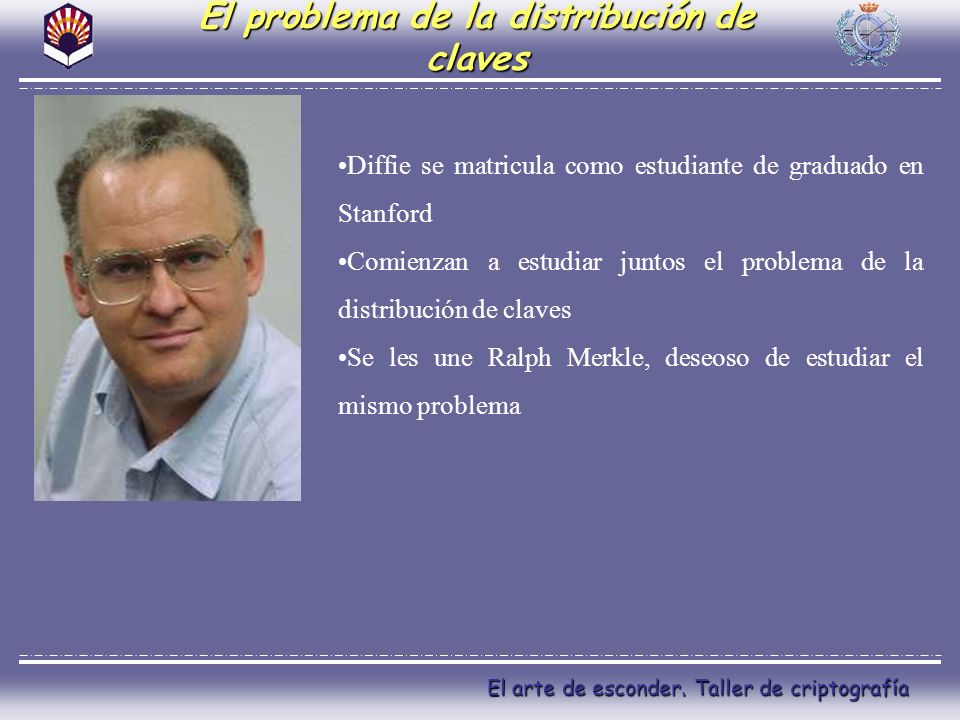 El problema de la distribución de claves

•Diffie se matricula como estudiante de graduado en Stanford

•Comienzan a estudiar juntos el problema de la distribución de claves

•Se les une Ralph Merkle, deseoso de estudiar el mismo problema

El arte de esconder. Taller de criptografía